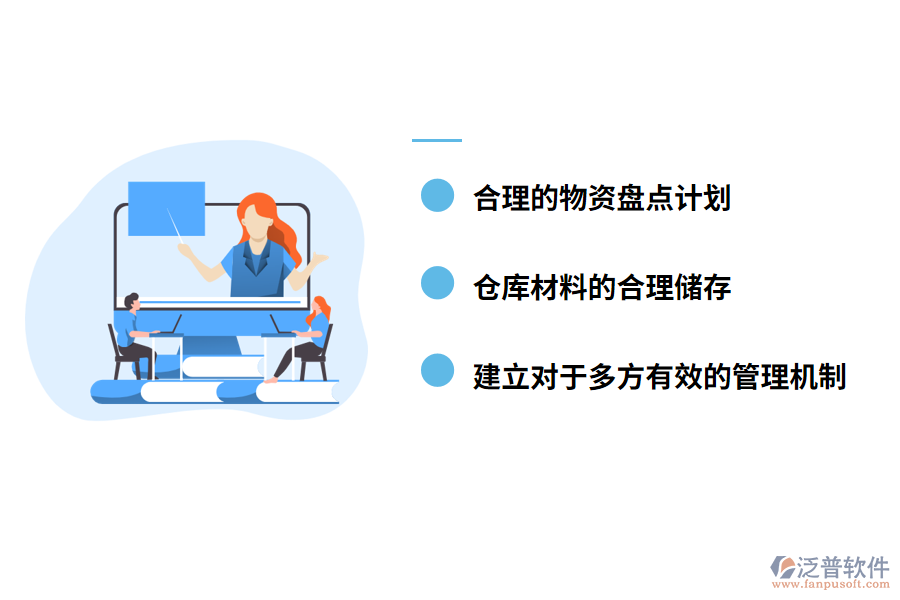 合理的物资盘点计划

仓库材料的合理储存

建立对于多方有效的管理机制

泛普软件
www.fanpusoft.com